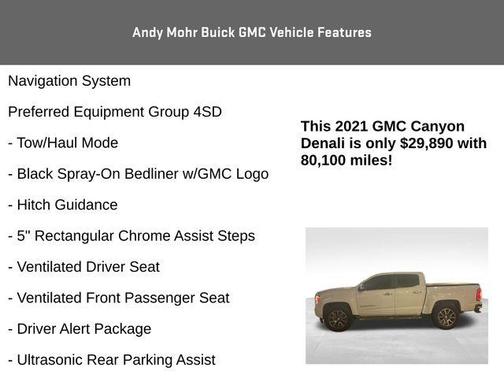 Andy Mohr Buick GMC Vehicle Features

Navigation System

Preferred Equipment Group 4SD

- Tow/Haul Mode

- Black Spray-On Bedliner w/GMC Logo

- Hitch Guidance

- 5" Rectangular Chrome Assist Steps

- Ventilated Driver Seat

- Ventilated Front Passenger Seat

- Driver Alert Package

- Ultrasonic Rear Parking Assist

This 2021 GMC Canyon Denali is only $29,890 with 80,100 miles!